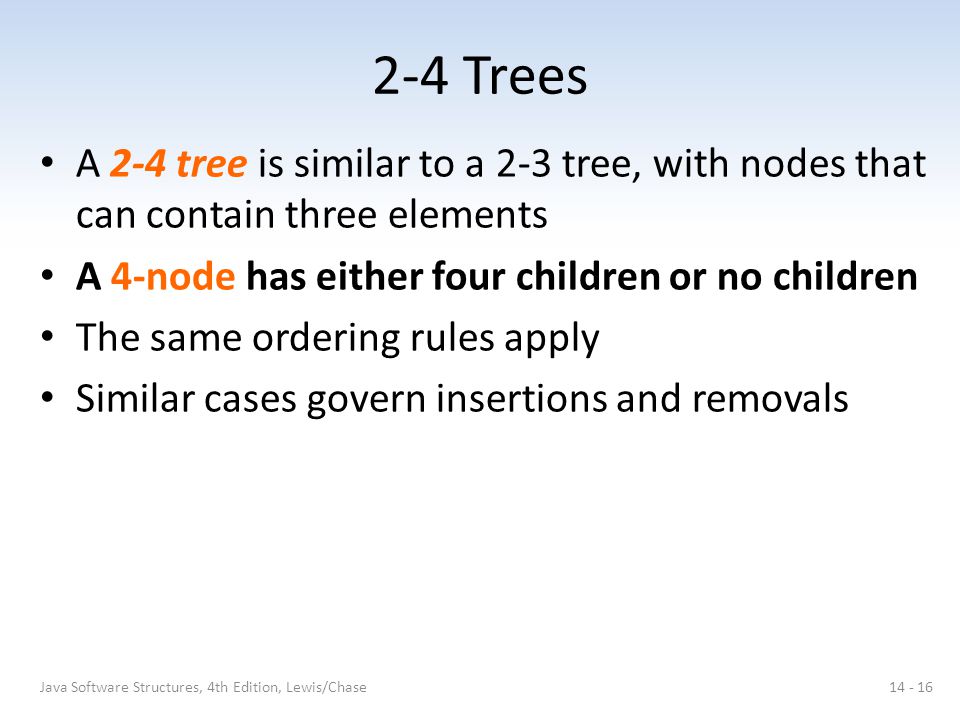 2-4 Trees

• A 2-4 tree is similar to a 2-3 tree, with nodes that can contain three elements
• A 4-node has either four children or no children
• The same ordering rules apply
• Similar cases govern insertions and removals

Java Software Structures, 4th Edition, Lewis/Chase

14 - 16